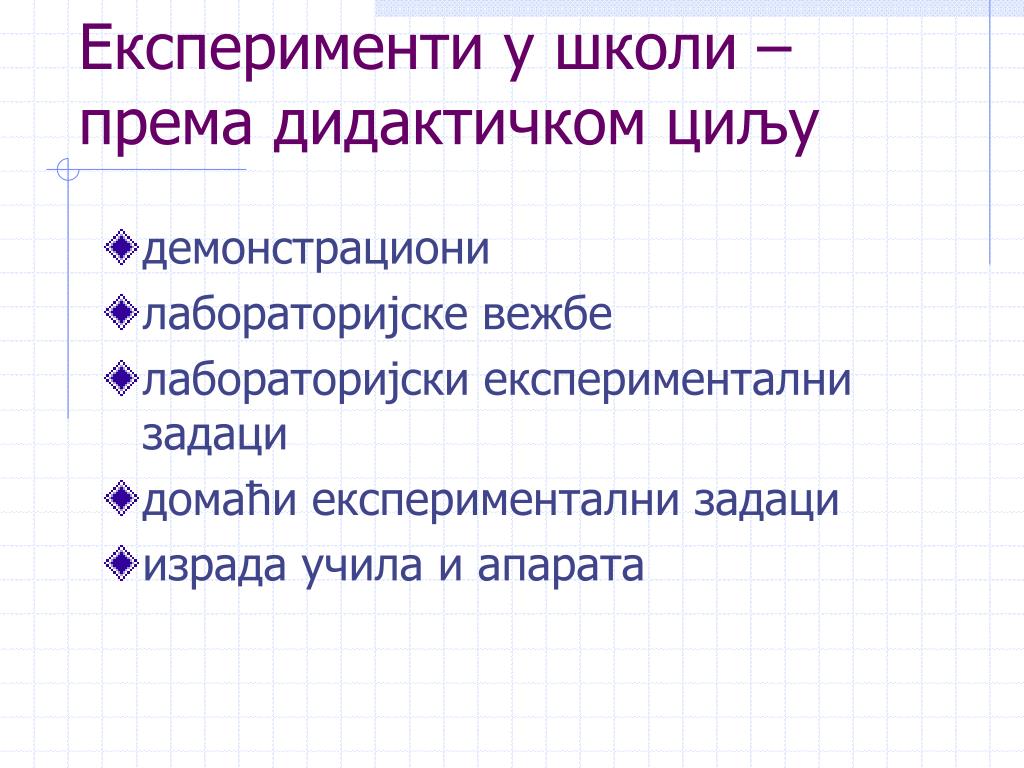 Експерименти у школи – према дидактичком циљу

демонстрациони

лабораторијске вежбе

лабораторијски експериментални задаци

домаћи експериментални задаци

израда учила и апарата